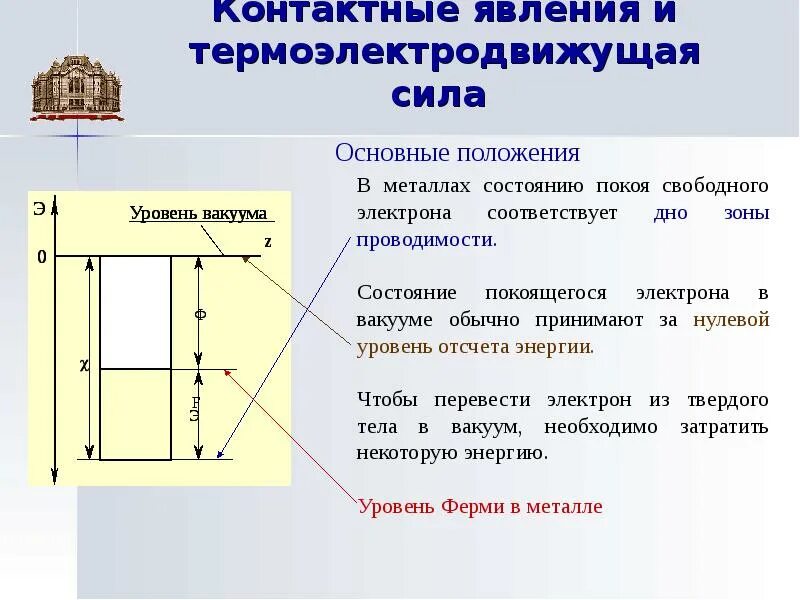 Контактные явления и термоэлектродвижущая сила

Основные положения

Э

Уровень вакуума

z

0

Ф

χ

$Э_F$

В металлах состоянию покоя свободного электрона соответствует дно зоны проводимости.

Состояние покоящегося электрона в вакууме обычно принимают за нулевой уровень отсчета энергии.

Чтобы перевести электрон из твердого тела в вакуум, необходимо затратить некоторую энергию.

Уровень Ферми в металле